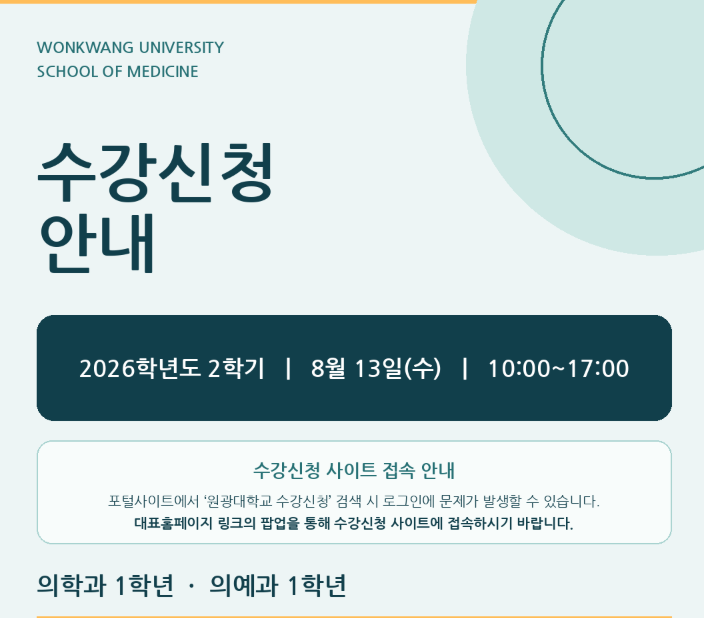 WONKWANG UNIVERSITY
SCHOOL OF MEDICINE

수강신청
안내

2026학년도 2학기 | 8월 13일(수) | 10:00~17:00

수강신청 사이트 접속 안내

포털사이트에서 '원광대학교 수강신청' 검색 시 로그인에 문제가 발생할 수 있습니다.
대표홈페이지 링크의 팝업을 통해 수강신청 사이트에 접속하시기 바랍니다.

의학과 1학년 · 의예과 1학년